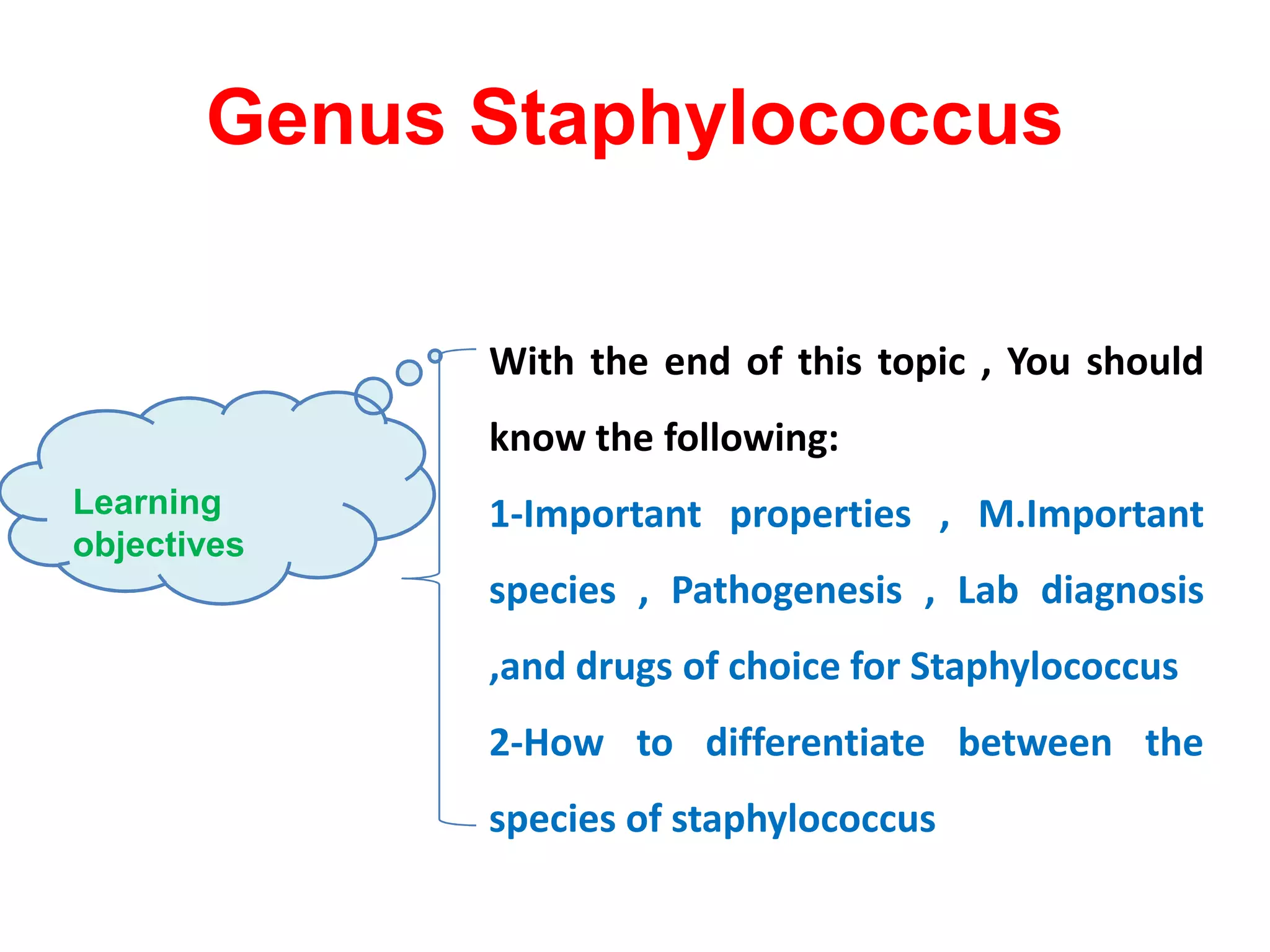 Genus Staphylococcus

Learning objectives

With the end of this topic , You should know the following:

1-Important properties , M.Important species , Pathogenesis , Lab diagnosis ,and drugs of choice for Staphylococcus

2-How to differentiate between the species of staphylococcus